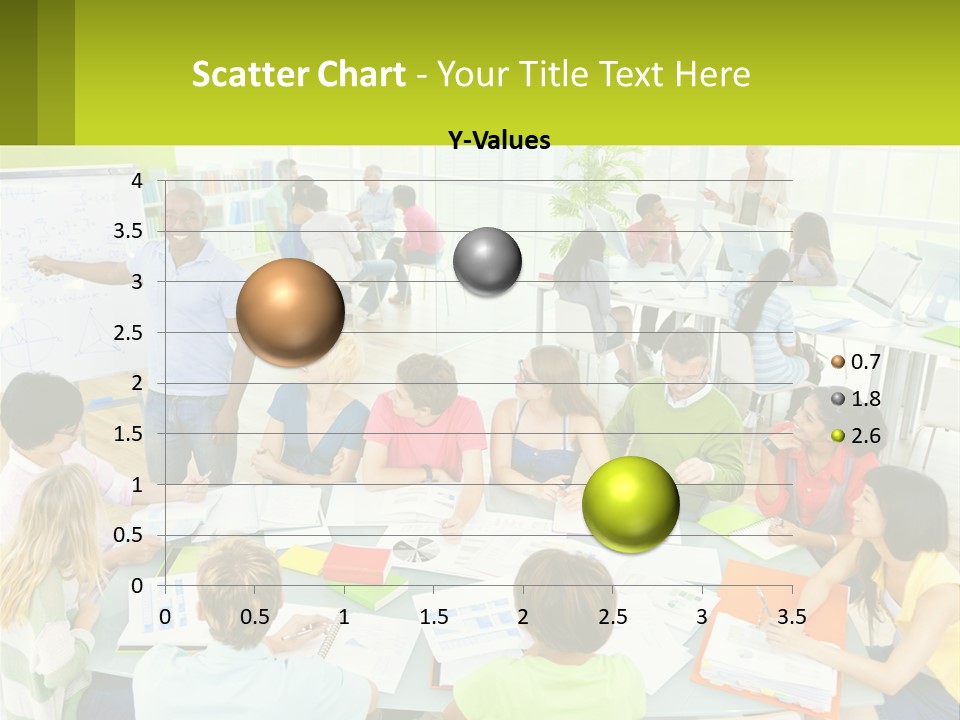 Scatter Chart - Your Title Text Here

Y-Values

4
3.5
3
2.5
2
1.5
1
0.5
0

0 0.5 1 1.5 2 2.5 3 3.5

0.7
1.8
2.6